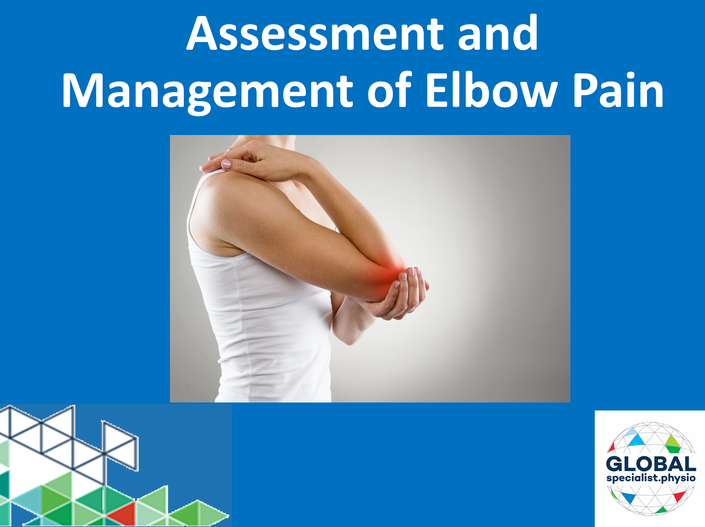 Assessment and Management of Elbow Pain

GLOBAL
specialist.physio